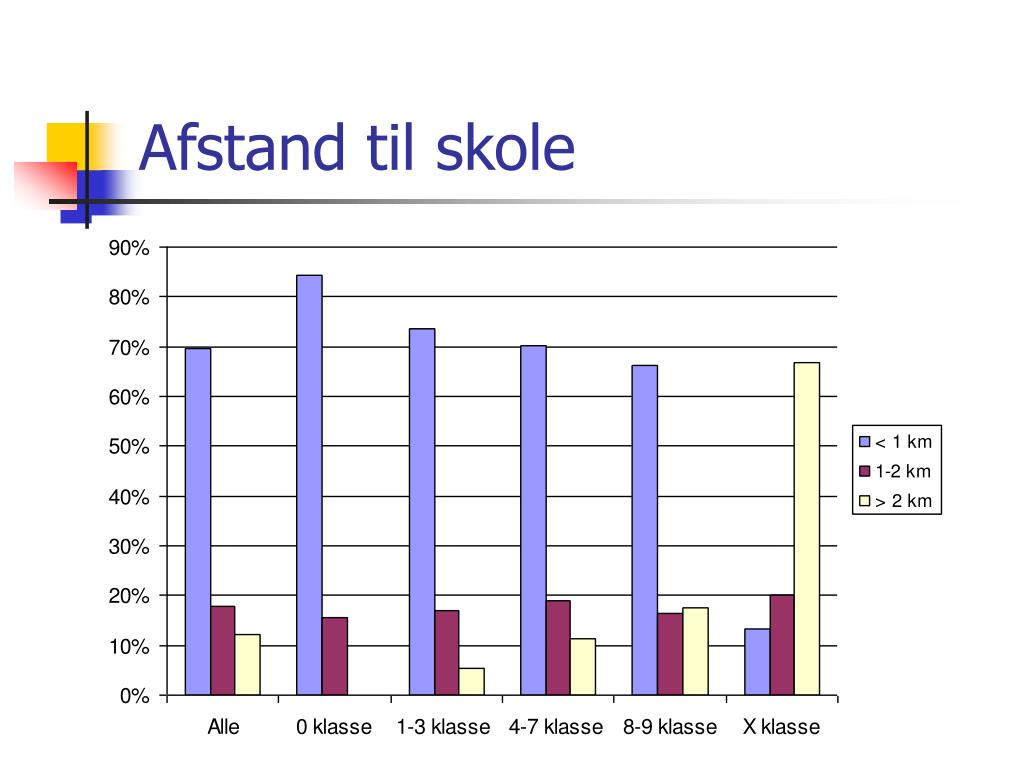 Afstand til skole

90%
80%
70%
60%
50%
40%
30%
20%
10%
0%

Alle
0 klasse
1-3 klasse
4-7 klasse
8-9 klasse
X klasse

< 1 km
1-2 km
> 2 km